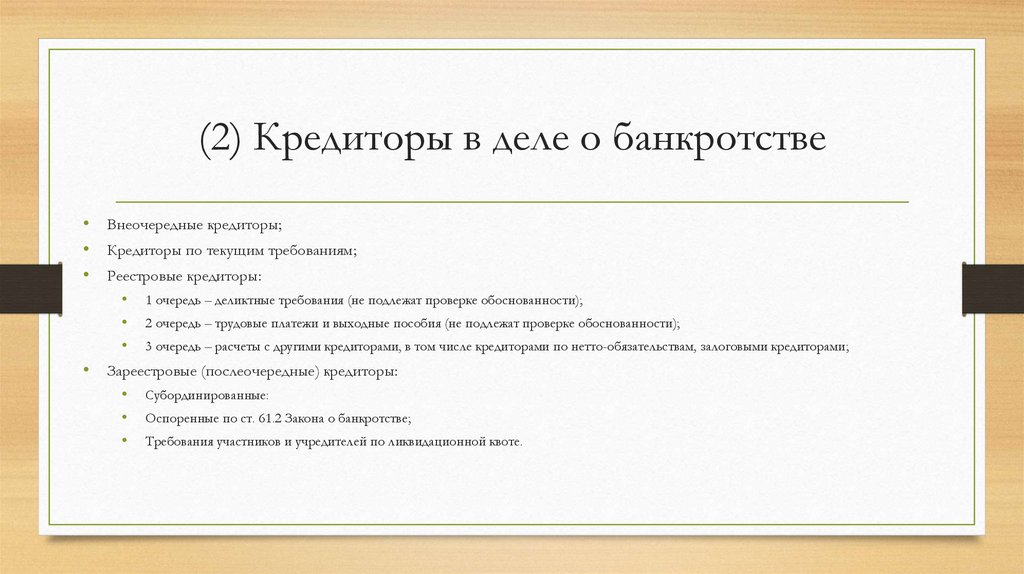 (2) Кредиторы в деле о банкротстве

• Внеочередные кредиторы;
• Кредиторы по текущим требованиям;
• Реестровые кредиторы:
  • 1 очередь – деликтные требования (не подлежат проверке обоснованности);
  • 2 очередь – трудовые платежи и выходные пособия (не подлежат проверке обоснованности);
  • 3 очередь – расчеты с другими кредиторами, в том числе кредиторами по нетто-обязательствам, залоговыми кредиторами;
• Зареестровые (послеочередные) кредиторы:
  • Субординированные:
  • Оспоренные по ст. 61.2 Закона о банкротстве;
  • Требования участников и учредителей по ликвидационной квоте.